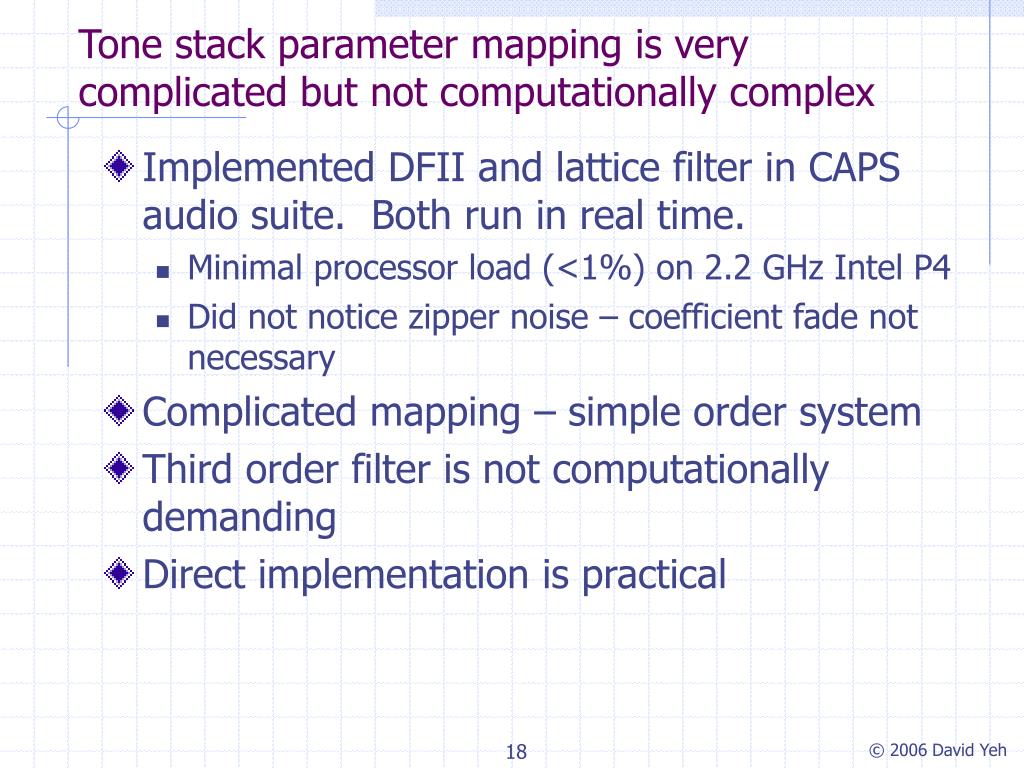 Tone stack parameter mapping is very complicated but not computationally complex

Implemented DFII and lattice filter in CAPS audio suite. Both run in real time.

Minimal processor load (<1%) on 2.2 GHz Intel P4

Did not notice zipper noise – coefficient fade not necessary

Complicated mapping – simple order system

Third order filter is not computationally demanding

Direct implementation is practical

18

© 2006 David Yeh